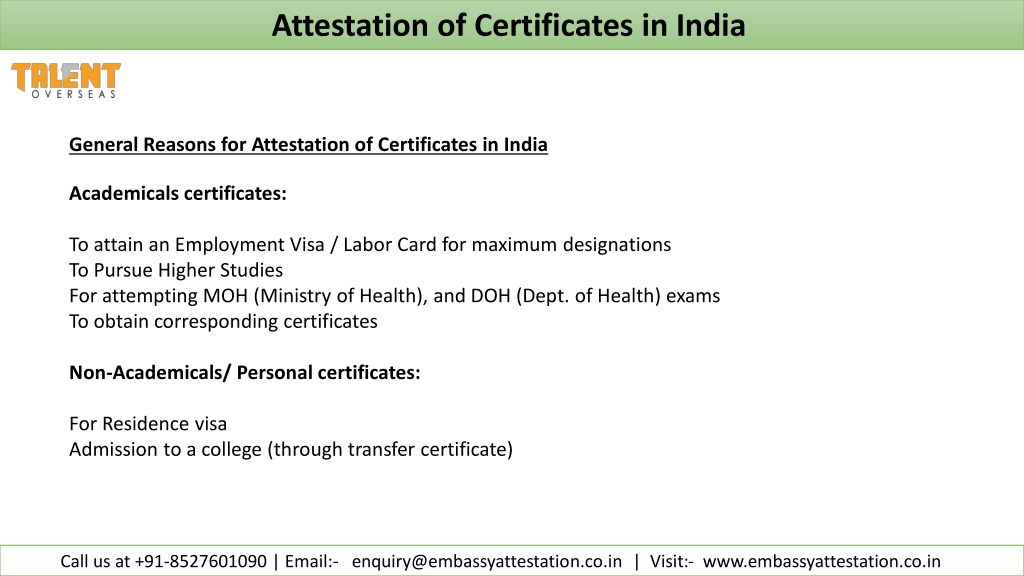 Attestation of Certificates in India

TALENT
OVERSEAS

General Reasons for Attestation of Certificates in India

Academicals certificates:

To attain an Employment Visa / Labor Card for maximum designations
To Pursue Higher Studies
For attempting MOH (Ministry of Health), and DOH (Dept. of Health) exams
To obtain corresponding certificates

Non-Academicals/ Personal certificates:

For Residence visa
Admission to a college (through transfer certificate)

Call us at +91-8527601090 | Email:- enquiry@embassyattestation.co.in | Visit:- www.embassyattestation.co.in